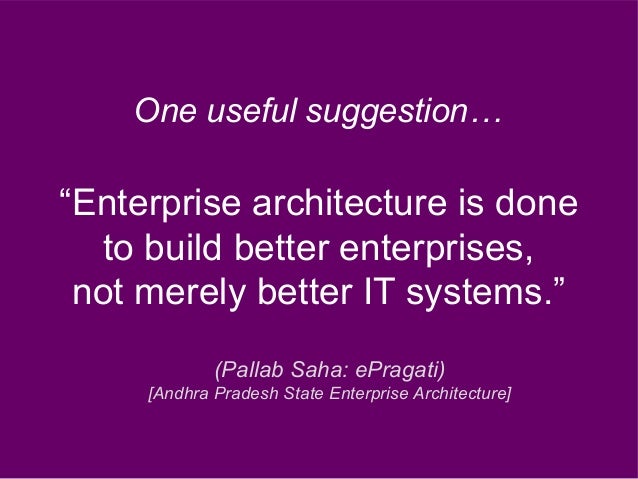 One useful suggestion…

“Enterprise architecture is done to build better enterprises, not merely better IT systems.”

(Pallab Saha: ePragati)
[Andhra Pradesh State Enterprise Architecture]